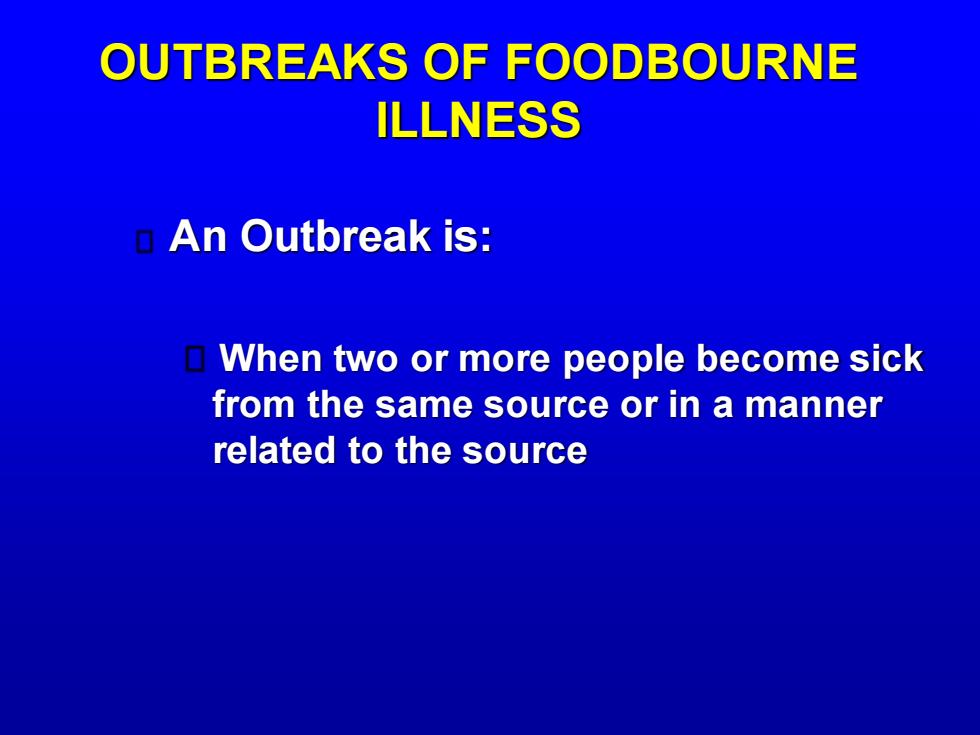 OUTBREAKS OF FOODBOURNE ILLNESS

An Outbreak is:

When two or more people become sick from the same source or in a manner related to the source